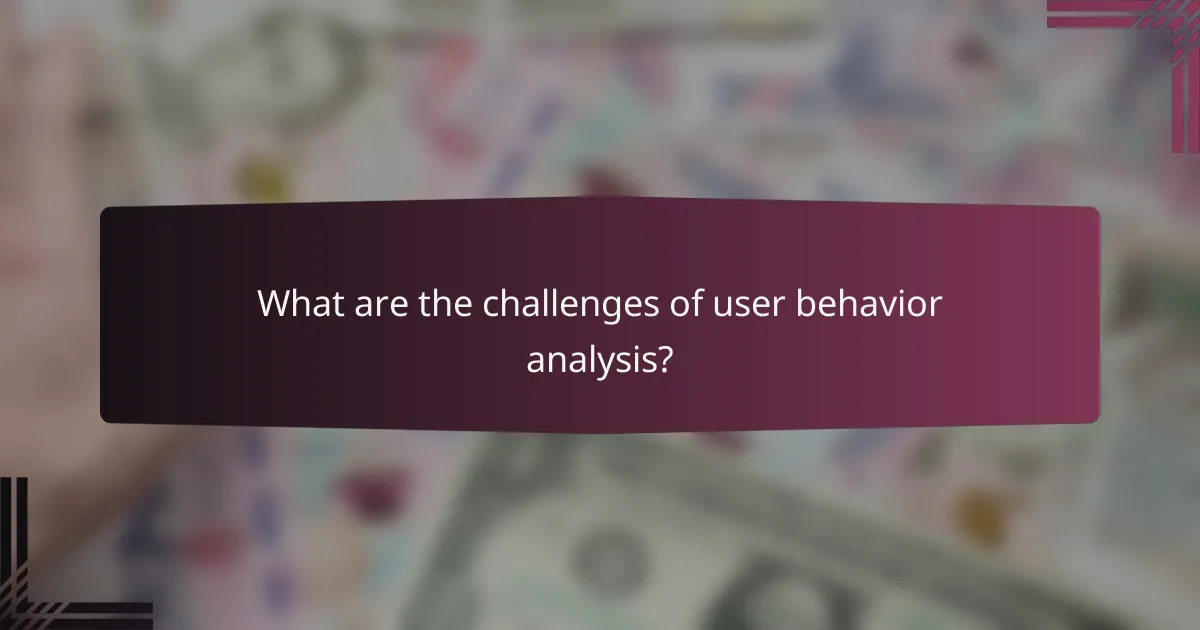 What are the challenges of user behavior analysis?